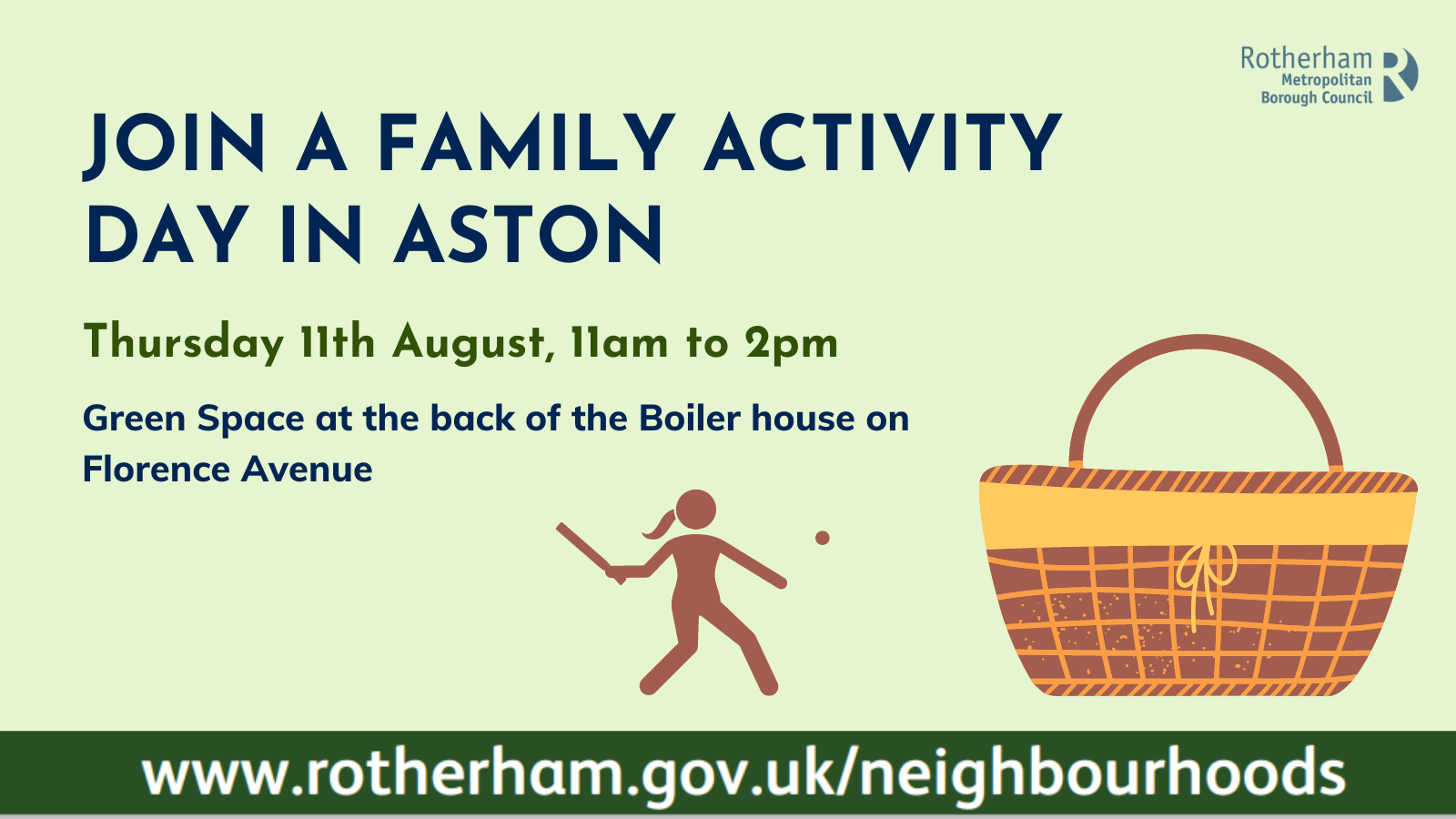 Rotherham Metropolitan Borough Council

JOIN A FAMILY ACTIVITY DAY IN ASTON

Thursday 11th August, 11am to 2pm

Green Space at the back of the Boiler house on Florence Avenue

www.rotherham.gov.uk/neighbourhoods